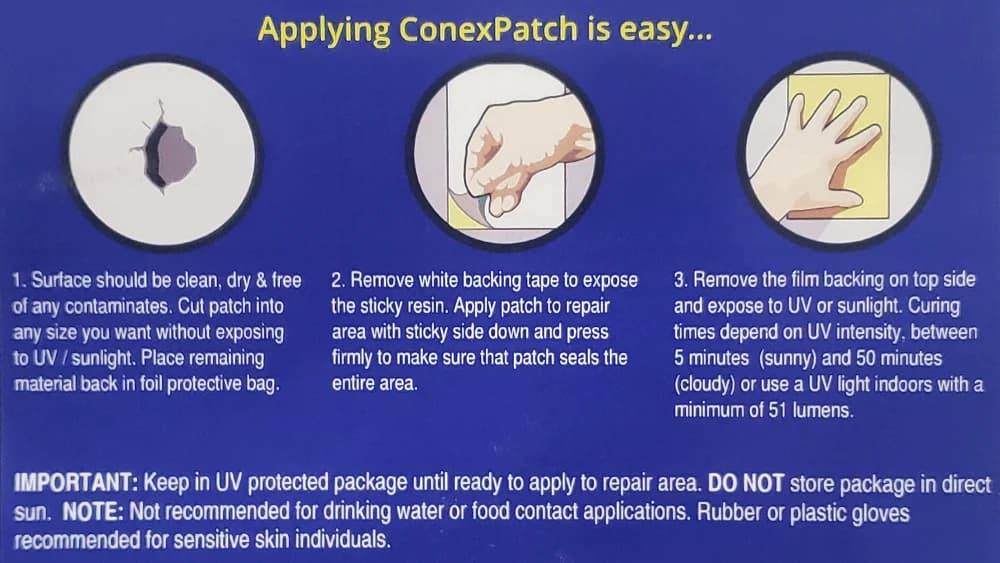 Applying ConexPatch is easy...

1. Surface should be clean, dry & free of any contaminates. Cut patch into any size you want without exposing to UV / sunlight. Place remaining material back in foil protective bag.

2. Remove white backing tape to expose the sticky resin. Apply patch to repair area with sticky side down and press firmly to make sure that patch seals the entire area.

3. Remove the film backing on top side and expose to UV or sunlight. Curing times depend on UV intensity, between 5 minutes (sunny) and 50 minutes (cloudy) or use a UV light indoors with a minimum of 51 lumens.

IMPORTANT: Keep in UV protected package until ready to apply to repair area. DO NOT store package in direct sun. NOTE: Not recommended for drinking water or food contact applications. Rubber or plastic gloves recommended for sensitive skin individuals.